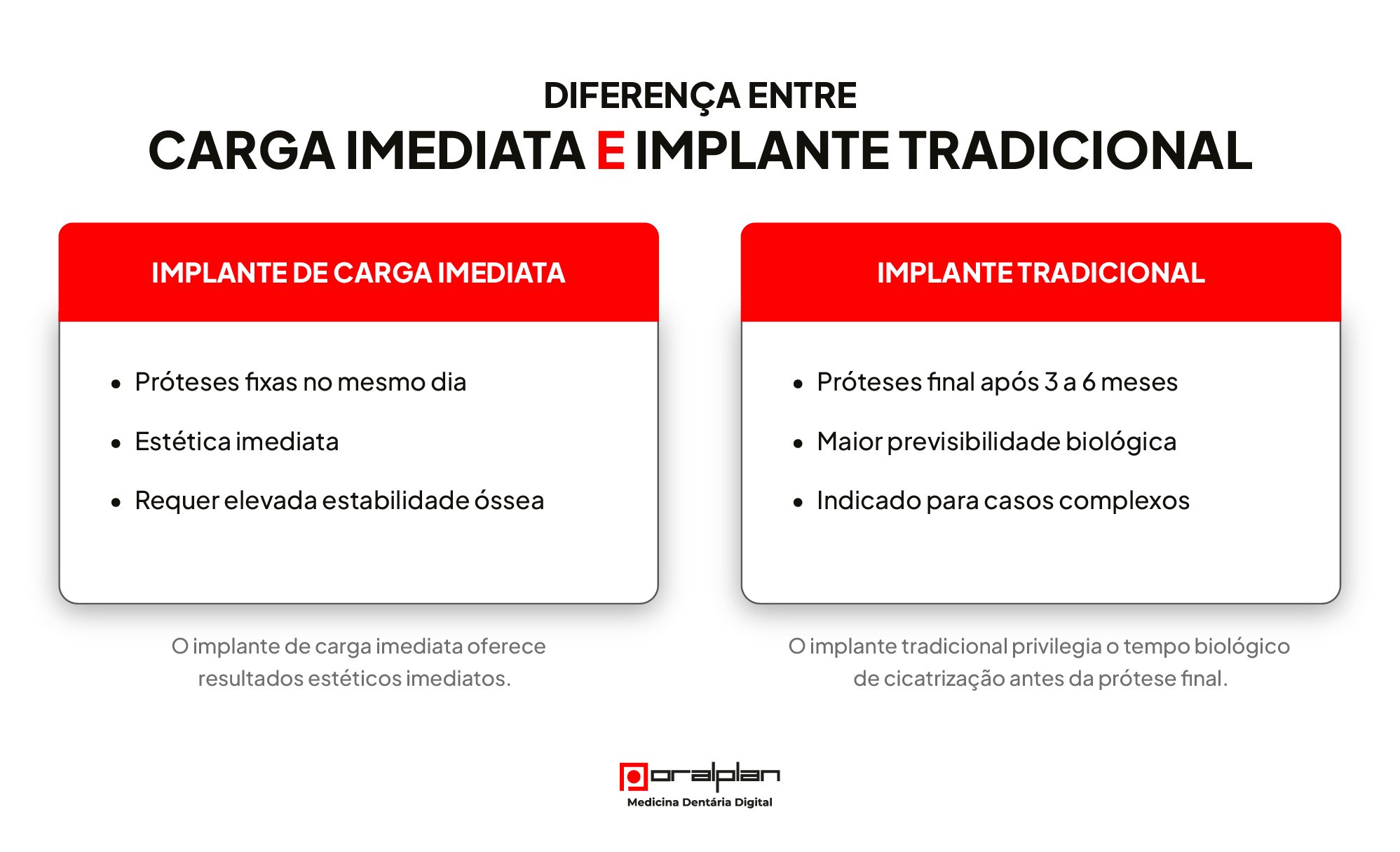 DIFERENÇA ENTRE
CARGA IMEDIATA E IMPLANTE TRADICIONAL

IMPLANTE DE CARGA IMEDIATA

- Próteses fixas no mesmo dia
- Estética imediata
- Requer elevada estabilidade óssea

O implante de carga imediata oferece resultados estéticos imediatos.

IMPLANTE TRADICIONAL

- Próteses final após 3 a 6 meses
- Maior previsibilidade biológica
- Indicado para casos complexos

O implante tradicional privilegia o tempo biológico de cicatrização antes da prótese final.

oralplan
Medicina Dentária Digital